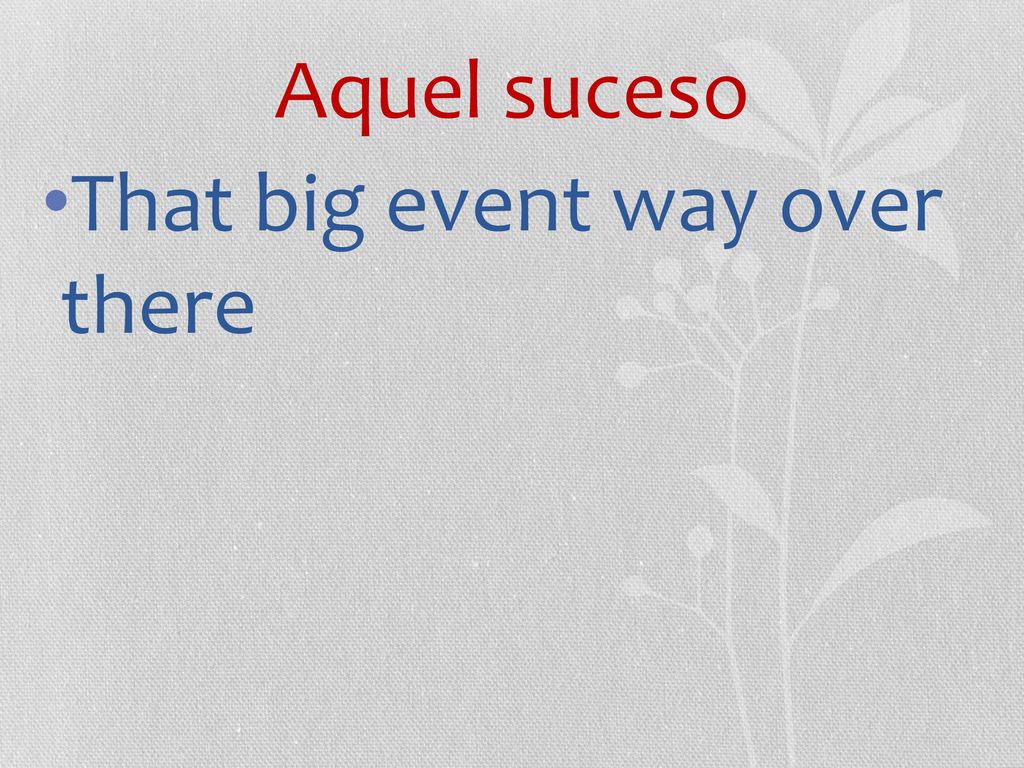 Aquel suceso

•That big event way over there